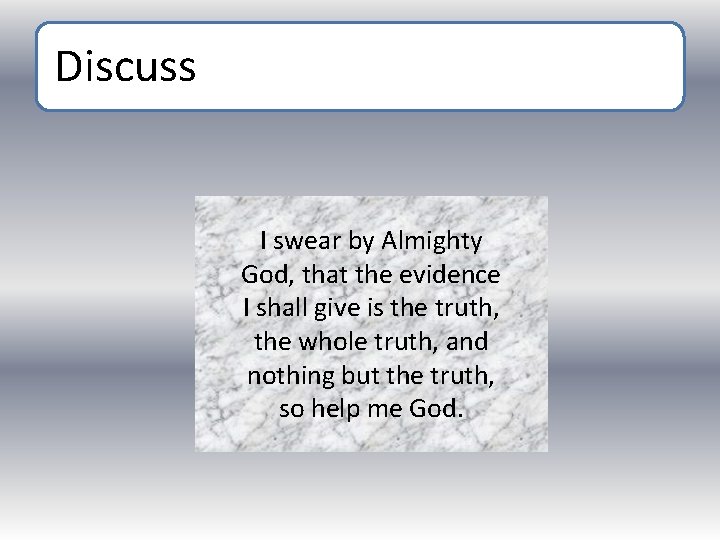 Discuss

I swear by Almighty God, that the evidence I shall give is the truth, the whole truth, and nothing but the truth, so help me God.